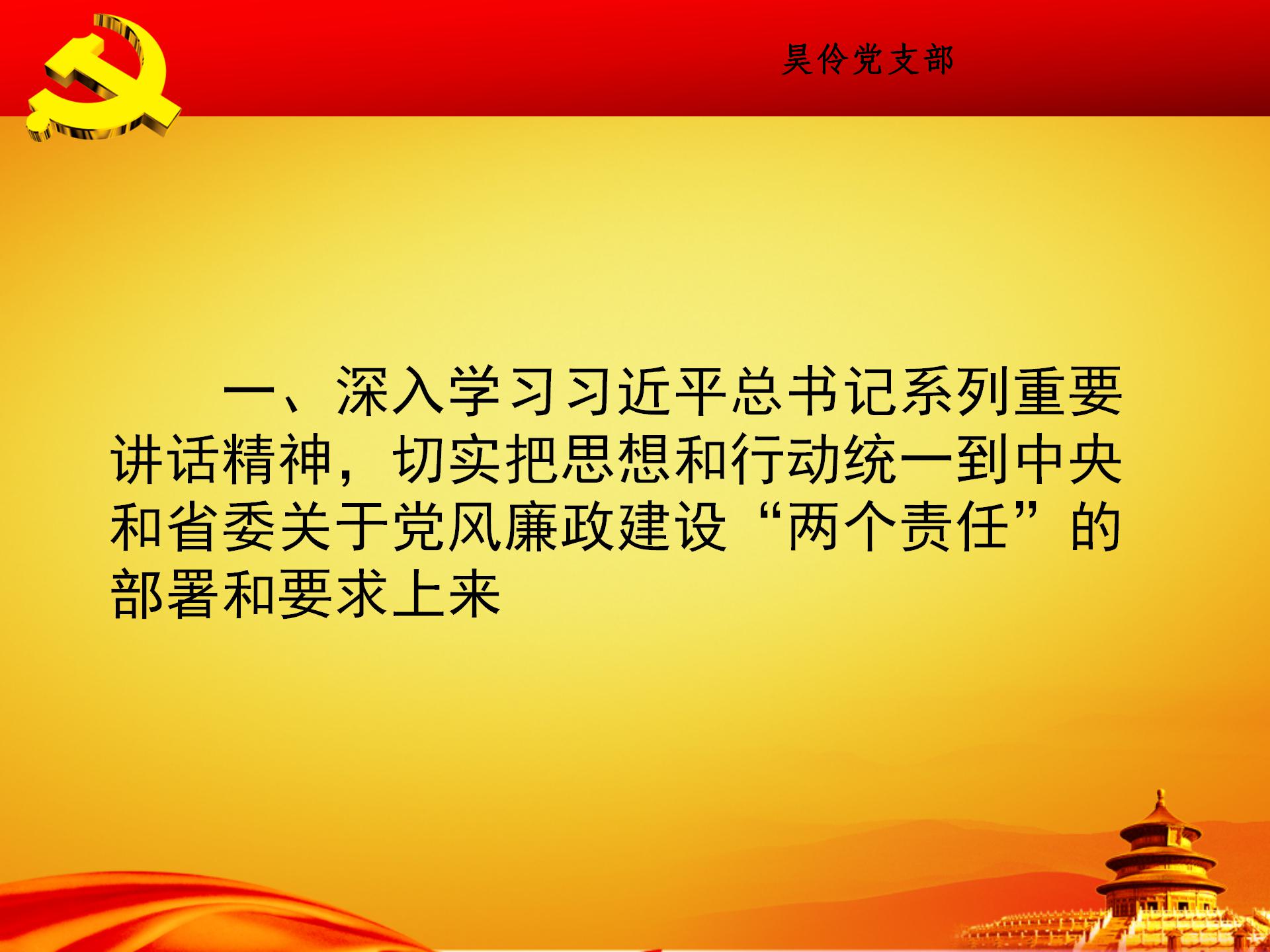 昊伶党支部

一、深入学习习近平总书记系列重要讲话精神，切实把思想和行动统一到中央和省委关于党风廉政建设“两个责任”的部署和要求上来